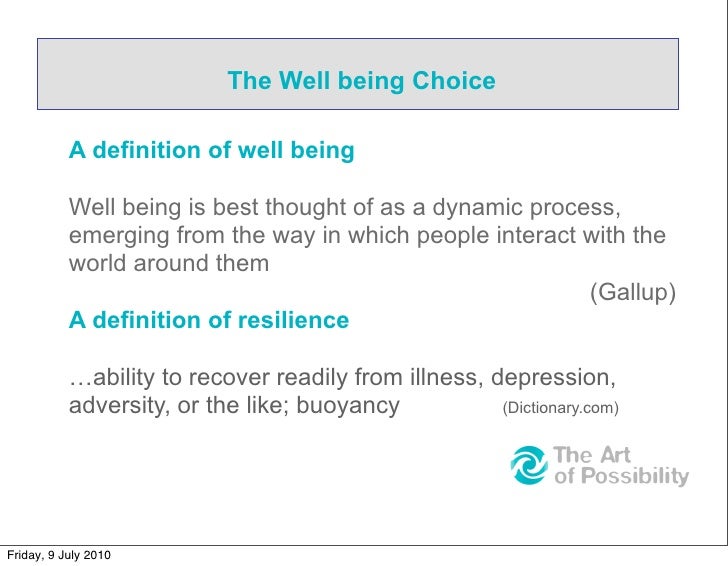 The Well being Choice

A definition of well being

Well being is best thought of as a dynamic process, emerging from the way in which people interact with the world around them

(Gallup)

A definition of resilience

…ability to recover readily from illness, depression, adversity, or the like; buoyancy (Dictionary.com)

The Art of Possibility

Friday, 9 July 2010